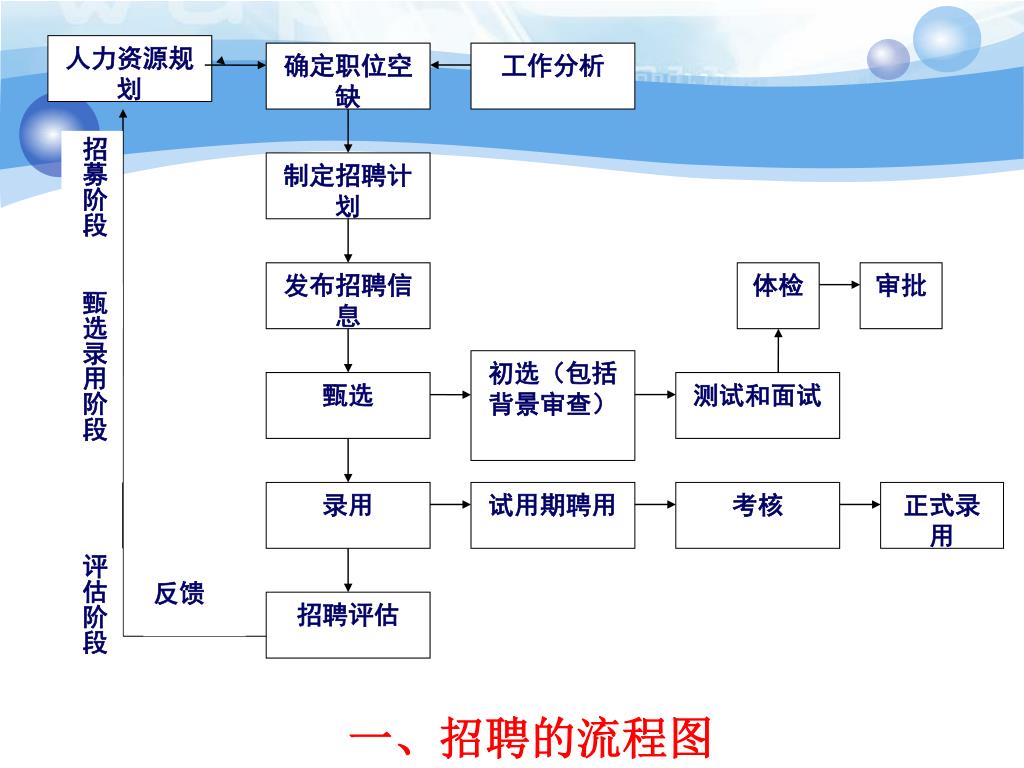 人力资源规划

确定职位空缺

工作分析

招募阶段

制定招聘计划

发布招聘信息

体检

审批

甄选录用阶段

甄选

初选（包括背景审查）

测试和面试

录用

试用期聘用

考核

正式录用

评估阶段

反馈

招聘评估

一、招聘的流程图